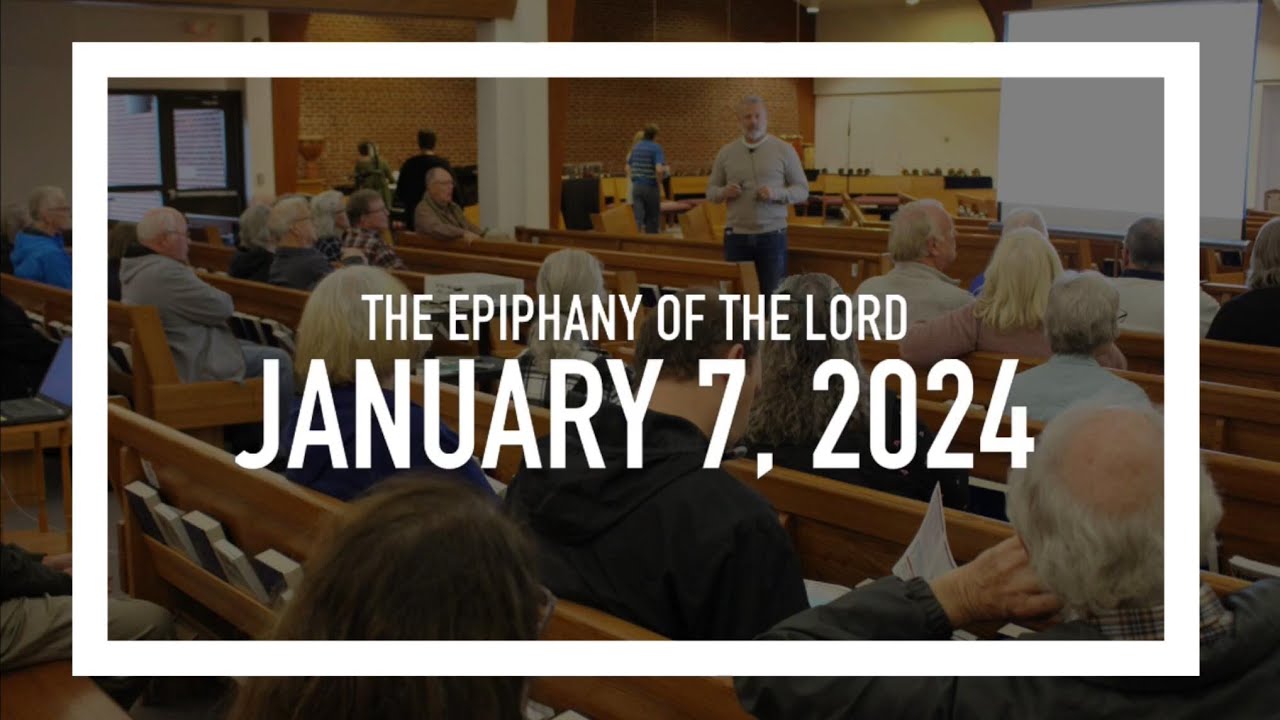 THE EPIPHANY OF THE LORD
JANUARY 7, 2024